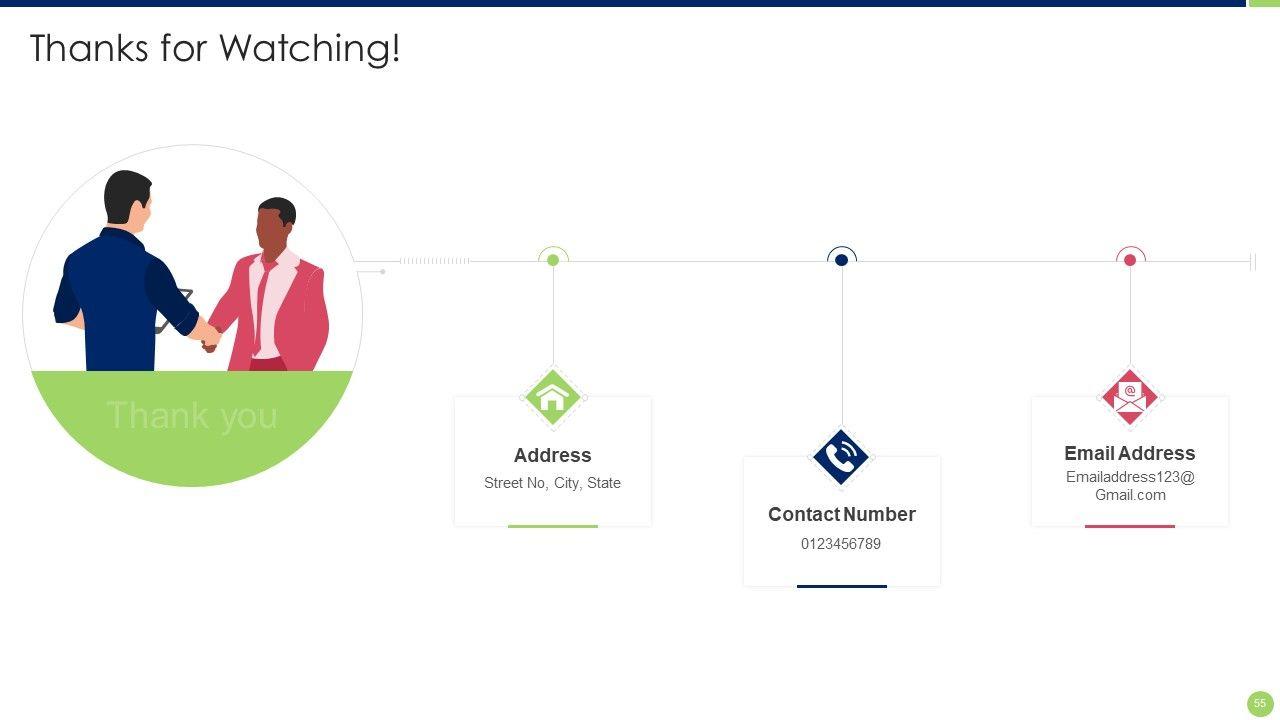 Thanks for Watching!

Thank you

Address
Street No, City, State

Contact Number
0123456789

Email Address
Emailaddress123@ Gmail.com

55